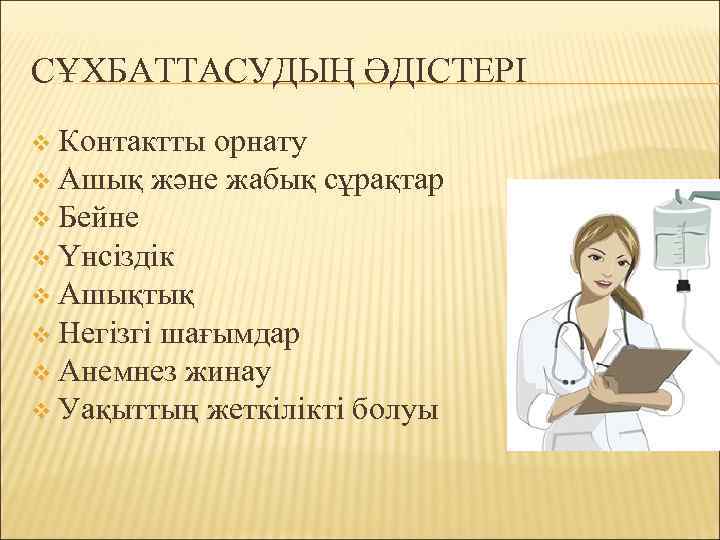 СҰХБАТТАСУДЫҢ ӘДІСТЕРІ

Контактты орнату
Ашық және жабық сұрақтар
Бейне
Үнсіздік
Ашықтық
Негізгі шағымдар
Анемнез жинау
Уақыттың жеткілікті болуы